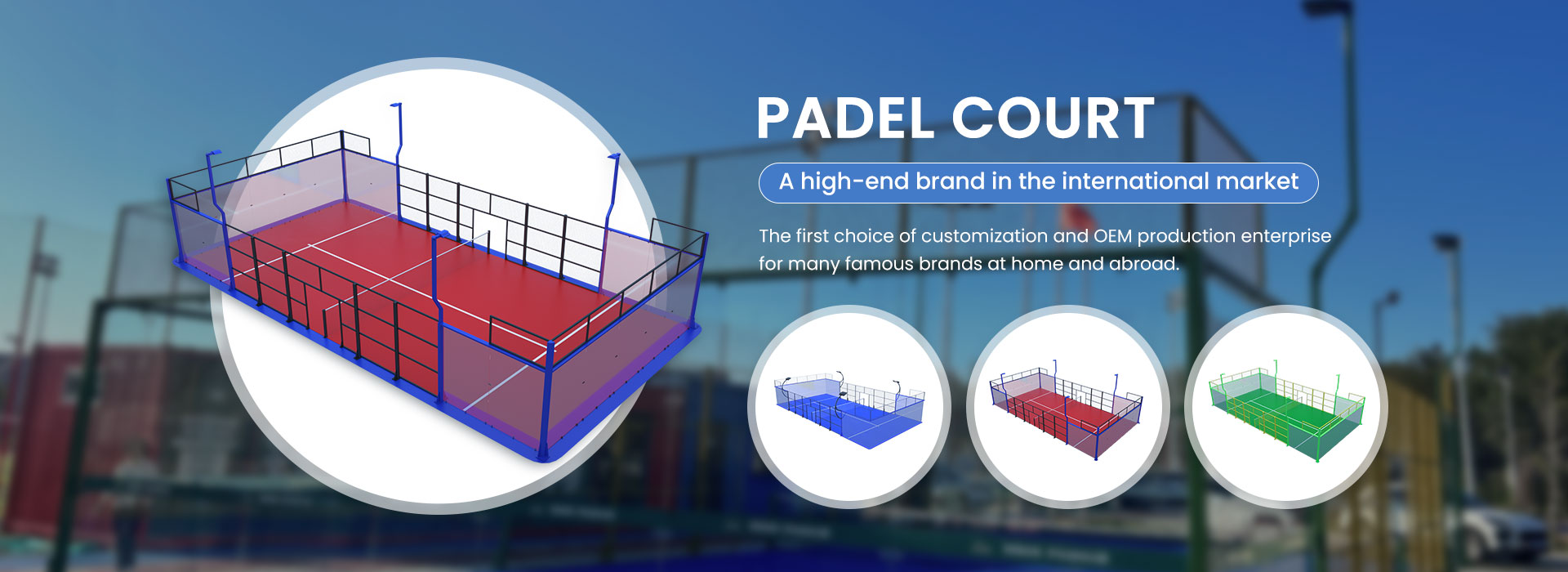 PADEL COURT

A high-end brand in the international market

The first choice of customization and OEM production enterprise for many famous brands at home and abroad.